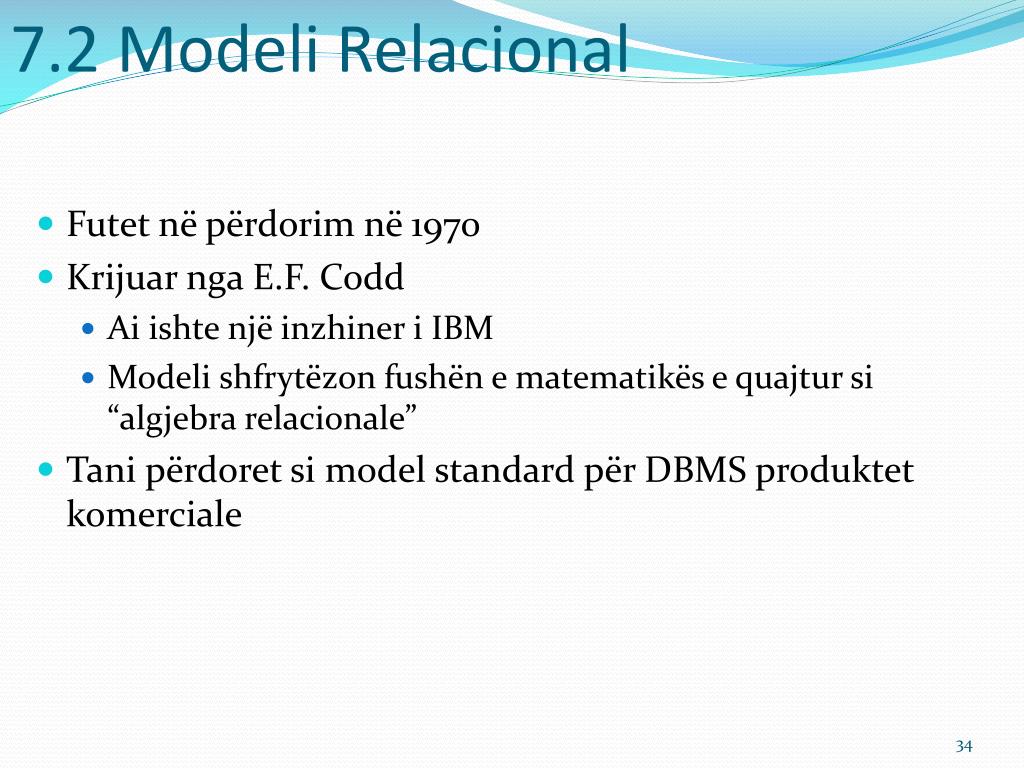 7.2 Modeli Relacional

Futet në përdorim në 1970
Krijuar nga E.F. Codd
Ai ishte një inzhiner i IBM
Modeli shfrytëzon fushën e matematikës e quajtur si “algjebra relacionale”
Tani përdoret si model standard për DBMS produktet komerciale

34